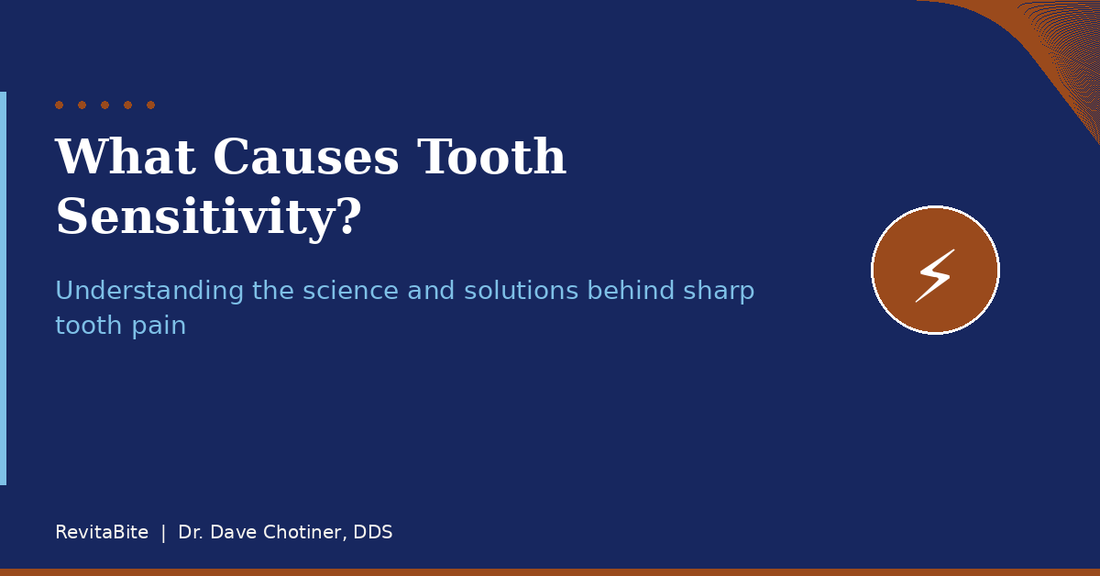 What Causes Tooth Sensitivity?

Understanding the science and solutions behind sharp tooth pain

RevitaBite | Dr. Dave Chotiner, DDS